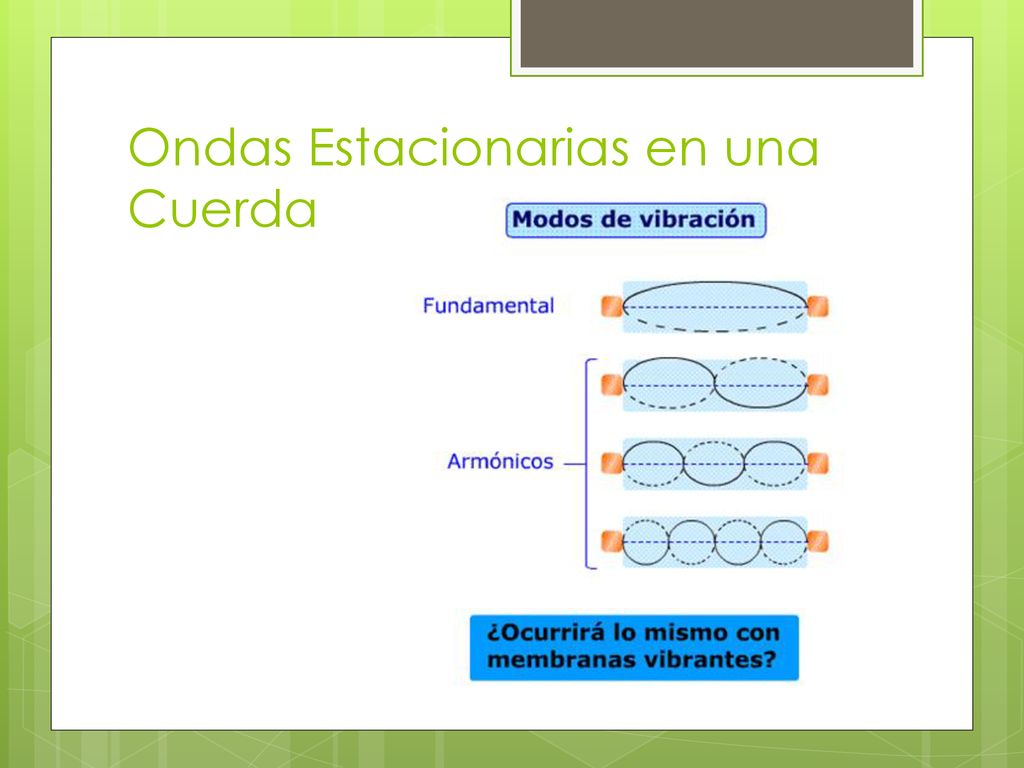 Ondas Estacionarias en una Cuerda

Modos de vibración

Fundamental

Armónicos

¿Ocurrirá lo mismo con membranas vibrantes?